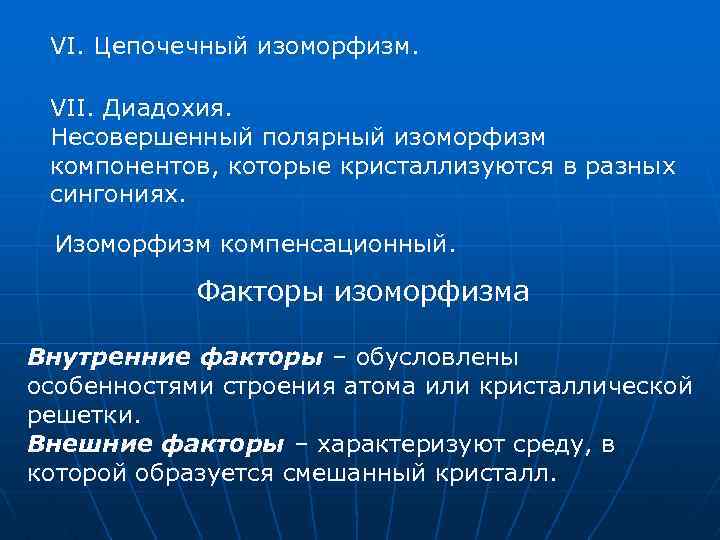 VI. Цепочечный изоморфизм.

VII. Диадохия.
Несовершенный полярный изоморфизм компонентов, которые кристаллизуются в разных сингониях.

Изоморфизм компенсационный.

Факторы изоморфизма

Внутренние факторы – обусловлены особенностями строения атома или кристаллической решетки.
Внешние факторы – характеризуют среду, в которой образуется смешанный кристалл.